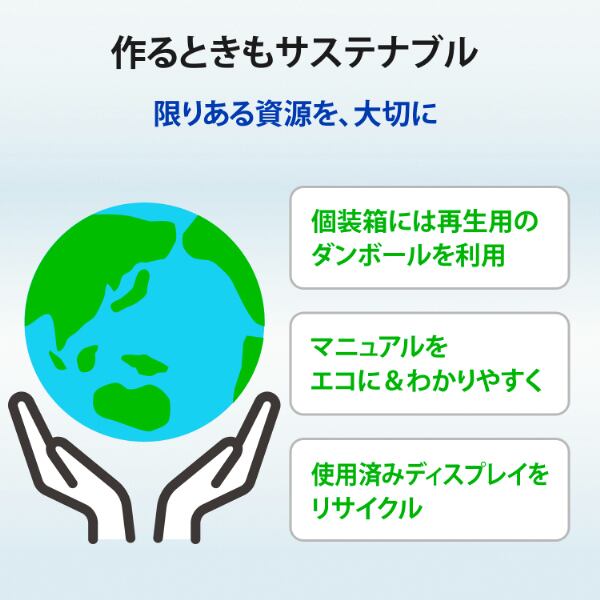 作るときもサステナブル

限りある資源を、大切に

個装箱には再生用のダンボールを利用

マニュアルをエコに＆わかりやすく

使用済みディスプレイをリサイクル